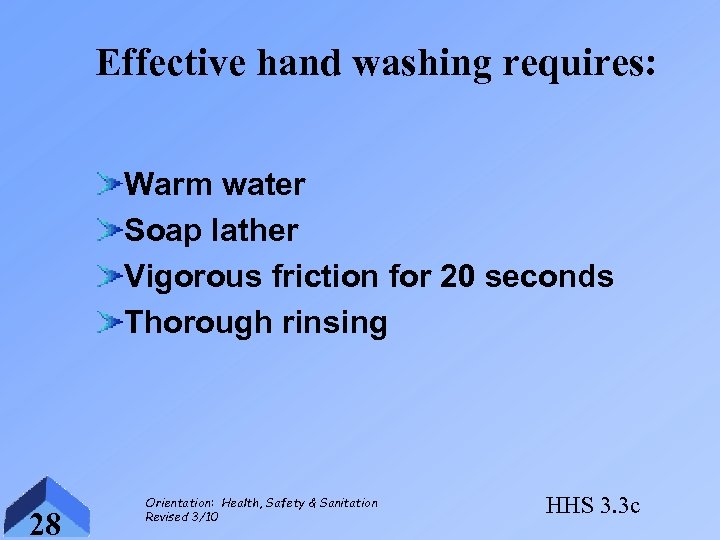 Effective hand washing requires:

Warm water
Soap lather
Vigorous friction for 20 seconds
Thorough rinsing

28

Orientation: Health, Safety & Sanitation
Revised 3/10

HHS 3.3c